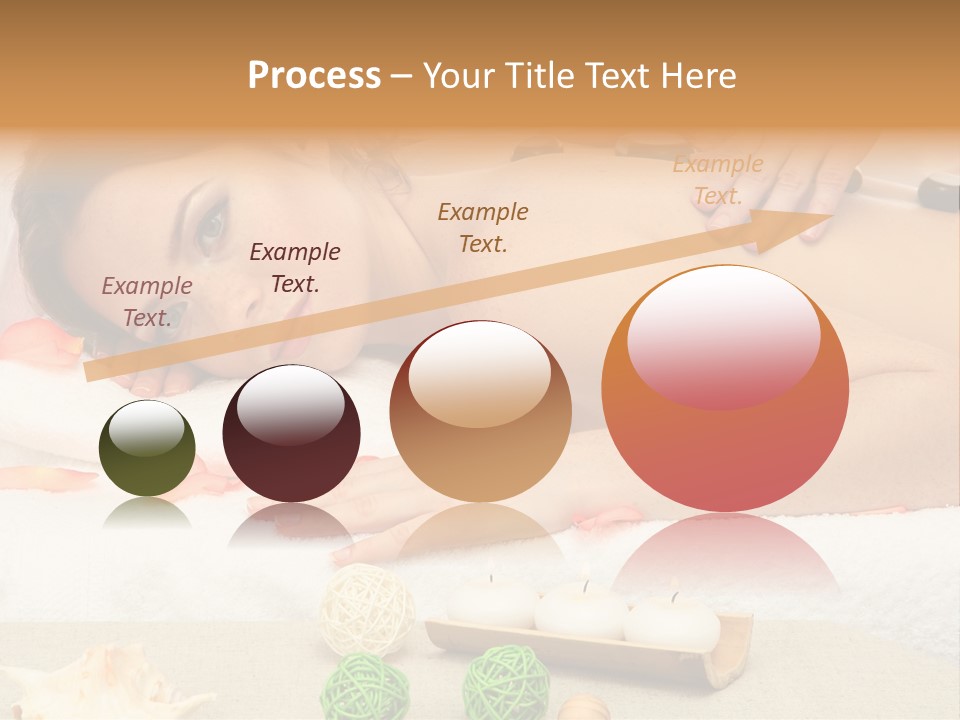 Process – Your Title Text Here

Example Text.

Example Text.

Example Text.

Example Text.